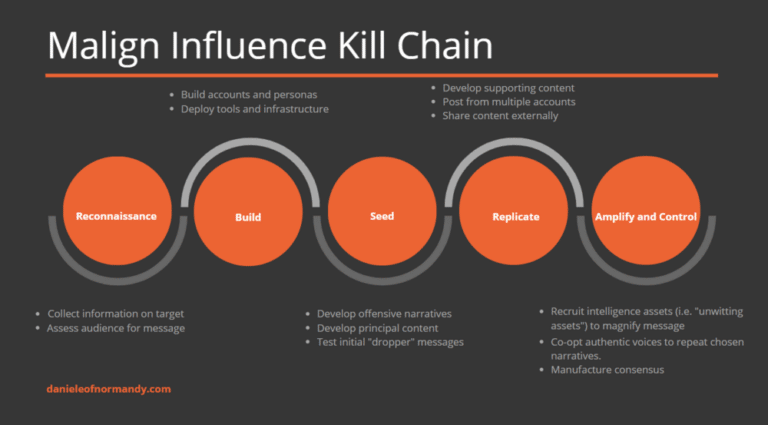 Malign Influence Kill Chain

- Build accounts and personas
- Deploy tools and infrastructure

- Develop supporting content
- Post from multiple accounts
- Share content externally

Reconnaissance

Build

Seed

Replicate

Amplify and Control

- Collect information on target
- Assess audience for message

- Develop offensive narratives
- Develop principal content
- Test initial "dropper" messages

- Recruit intelligence assets (i.e. "unwitting assets") to magnify message
- Co-opt authentic voices to repeat chosen narratives.
- Manufacture consensus

danieleofnormandy.com